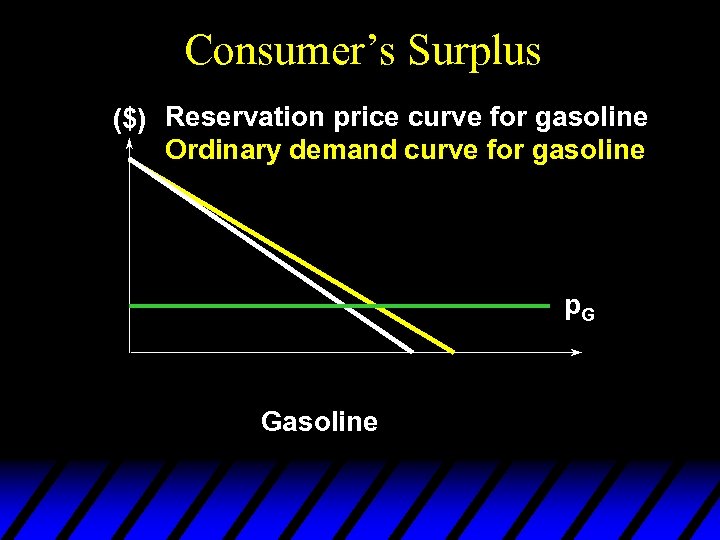 Consumer's Surplus

($) Reservation price curve for gasoline
Ordinary demand curve for gasoline

$p_G$

Gasoline